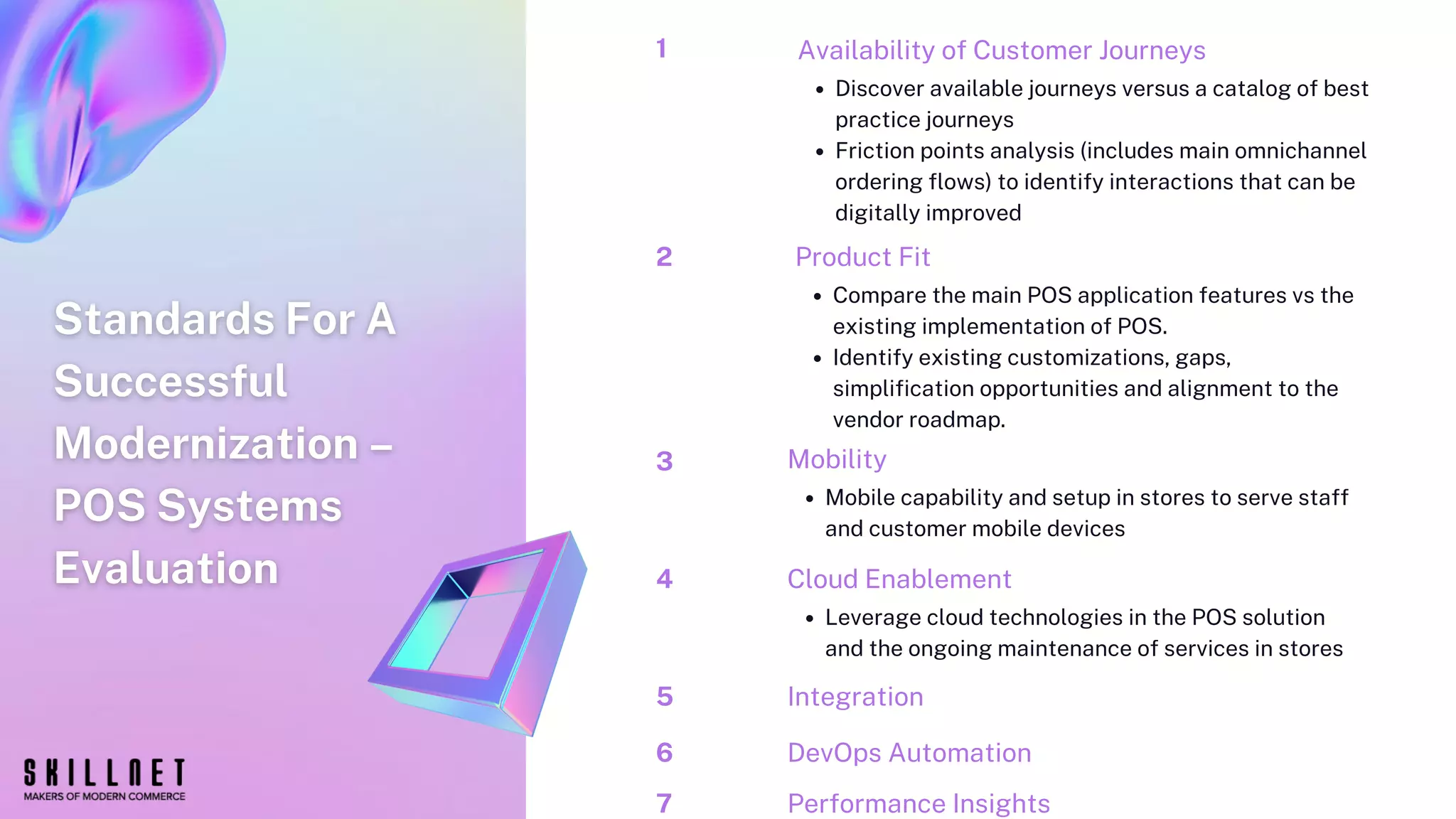 Standards For A Successful Modernization – POS Systems Evaluation

SKILLNET
MAKERS OF MODERN COMMERCE

1 Availability of Customer Journeys
• Discover available journeys versus a catalog of best practice journeys
• Friction points analysis (includes main omnichannel ordering flows) to identify interactions that can be digitally improved

2 Product Fit
• Compare the main POS application features vs the existing implementation of POS.
• Identify existing customizations, gaps, simplification opportunities and alignment to the vendor roadmap.

3 Mobility
• Mobile capability and setup in stores to serve staff and customer mobile devices

4 Cloud Enablement
• Leverage cloud technologies in the POS solution and the ongoing maintenance of services in stores

5 Integration

6 DevOps Automation

7 Performance Insights